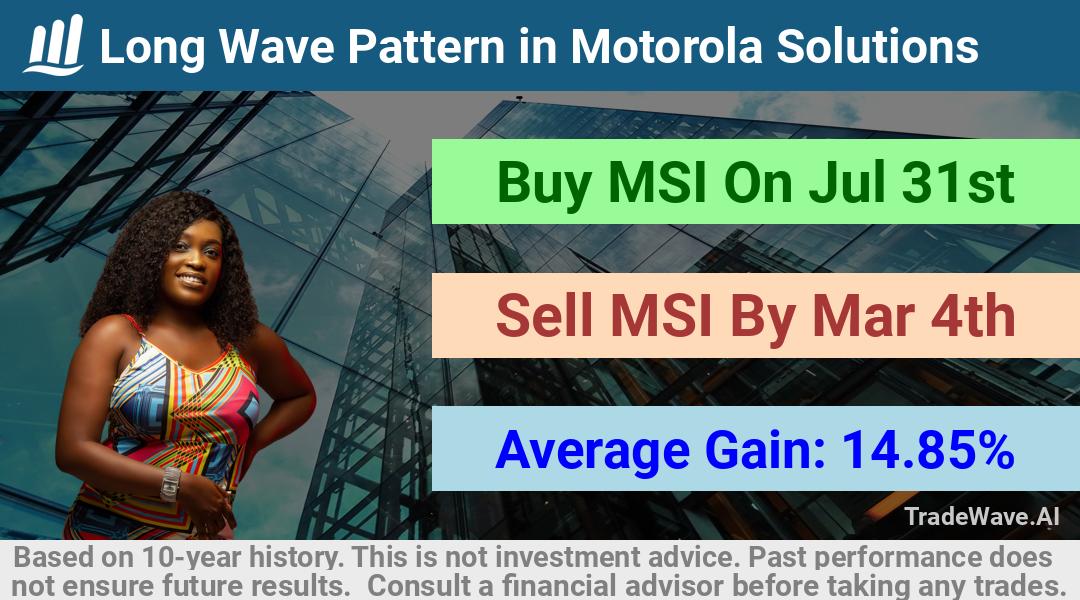 Long Wave Pattern in Motorola Solutions

Buy MSI On Jul 31st

Sell MSI By Mar 4th

Average Gain: 14.85%

TradeWave.AI

Based on 10-year history. This is not investment advice. Past performance does not ensure future results. Consult a financial advisor before taking any trades.